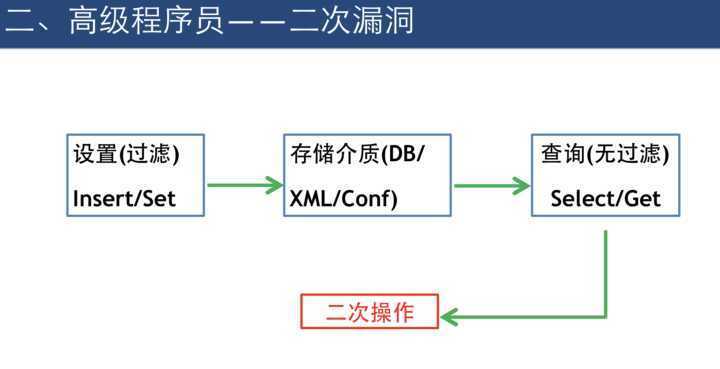 二、高级程序员——二次漏洞

设置(过滤)
Insert/Set

存储介质(DB/
XML/Conf)

查询(无过滤)
Select/Get

二次操作